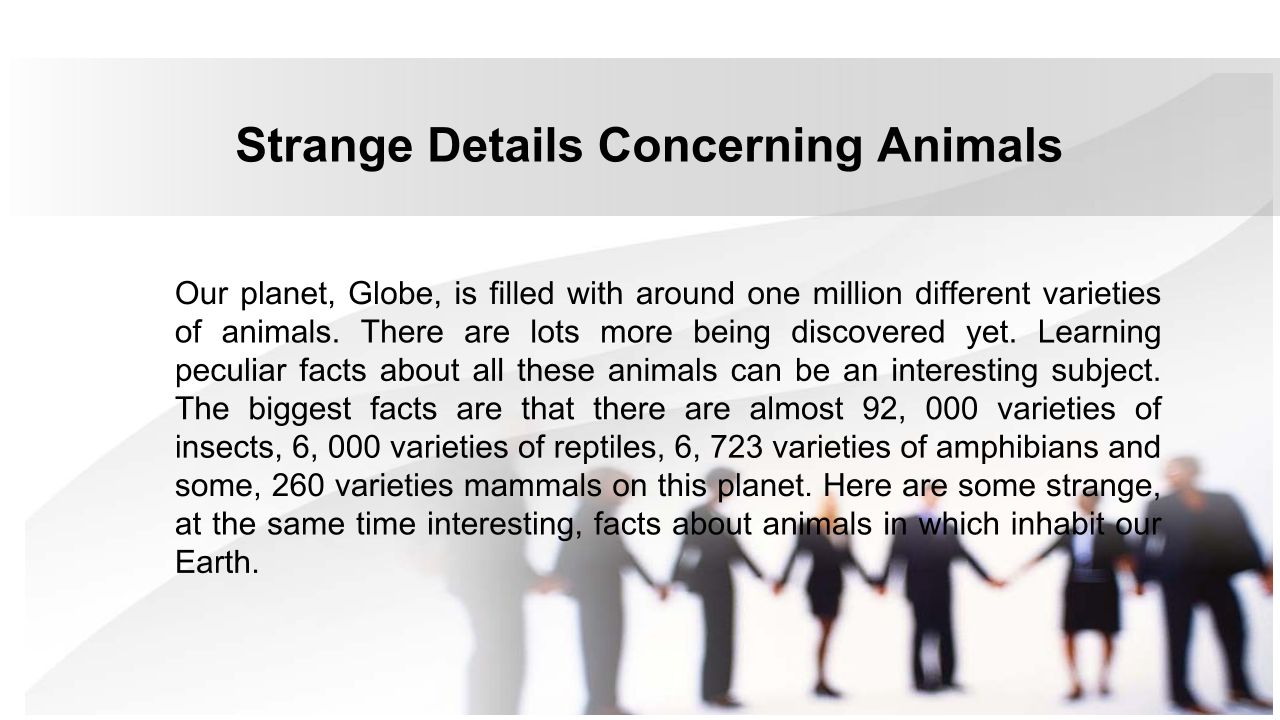 Strange Details Concerning Animals

Our planet, Globe, is filled with around one million different varieties of animals. There are lots more being discovered yet. Learning peculiar facts about all these animals can be an interesting subject. The biggest facts are that there are almost 92, 000 varieties of insects, 6, 000 varieties of reptiles, 6, 723 varieties of amphibians and some, 260 varieties mammals on this planet. Here are some strange, at the same time interesting, facts about animals in which inhabit our Earth.